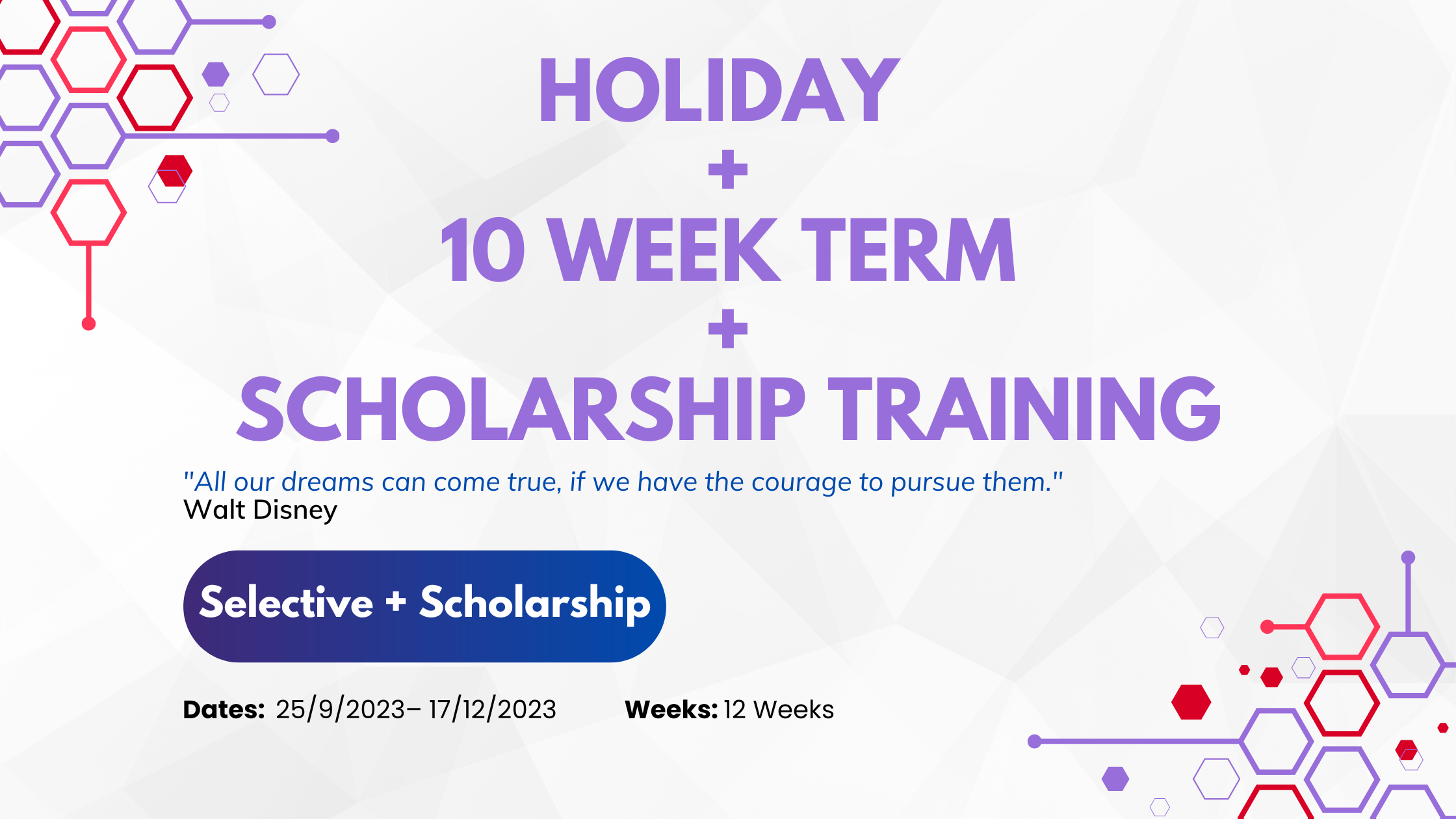 HOLIDAY
+
10 WEEK TERM
+
SCHOLARSHIP TRAINING

"All our dreams can come true, if we have the courage to pursue them."
Walt Disney

Selective + Scholarship

Dates: 25/9/2023– 17/12/2023

Weeks: 12 Weeks